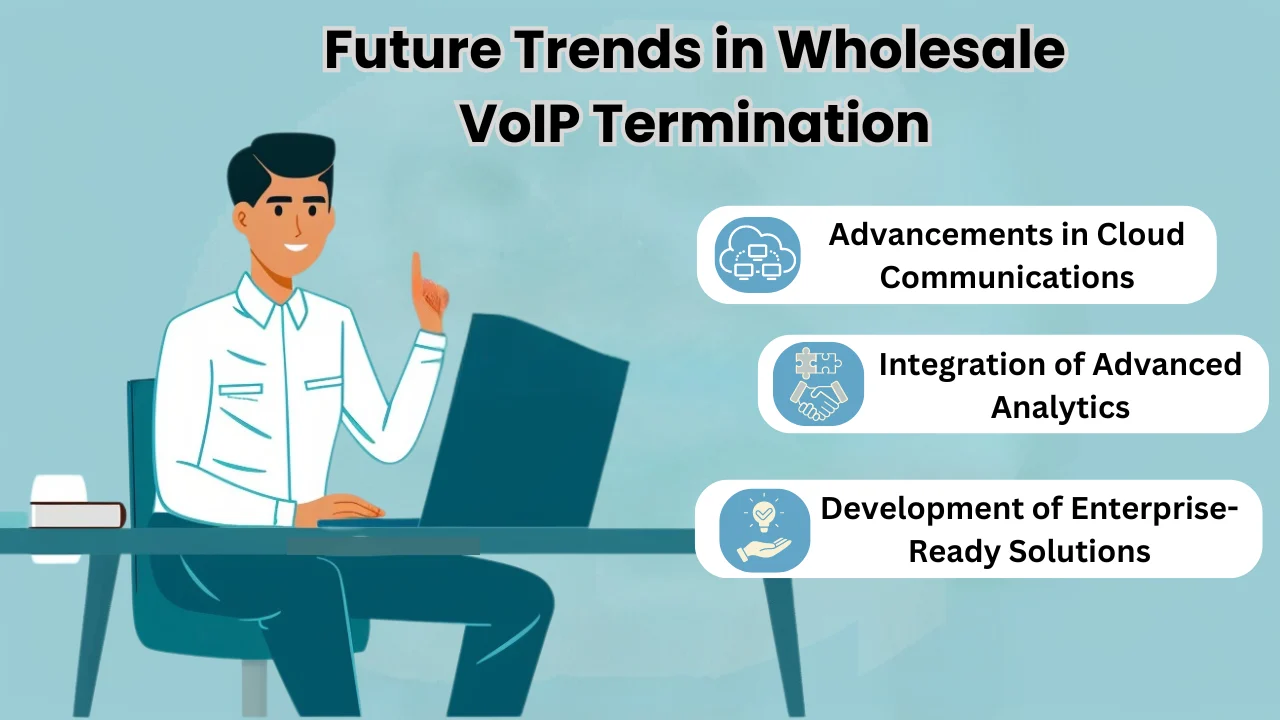 Future Trends in Wholesale VoIP Termination

Advancements in Cloud Communications

Integration of Advanced Analytics

Development of Enterprise-Ready Solutions